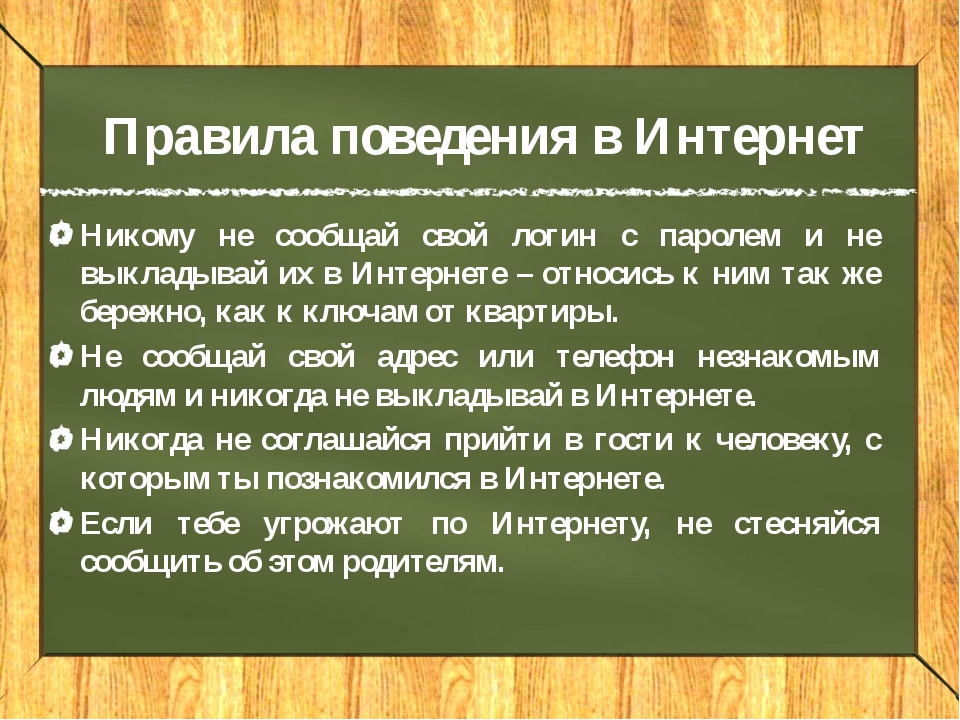 Правила поведения в Интернет

Никому не сообщай свой логин с паролем и не выкладывай их в Интернете – относись к ним так же бережно, как к ключам от квартиры.

Не сообщай свой адрес или телефон незнакомым людям и никогда не выкладывай в Интернете.

Никогда не соглашайся прийти в гости к человеку, с которым ты познакомился в Интернете.

Если тебе угрожают по Интернету, не стесняйся сообщить об этом родителям.